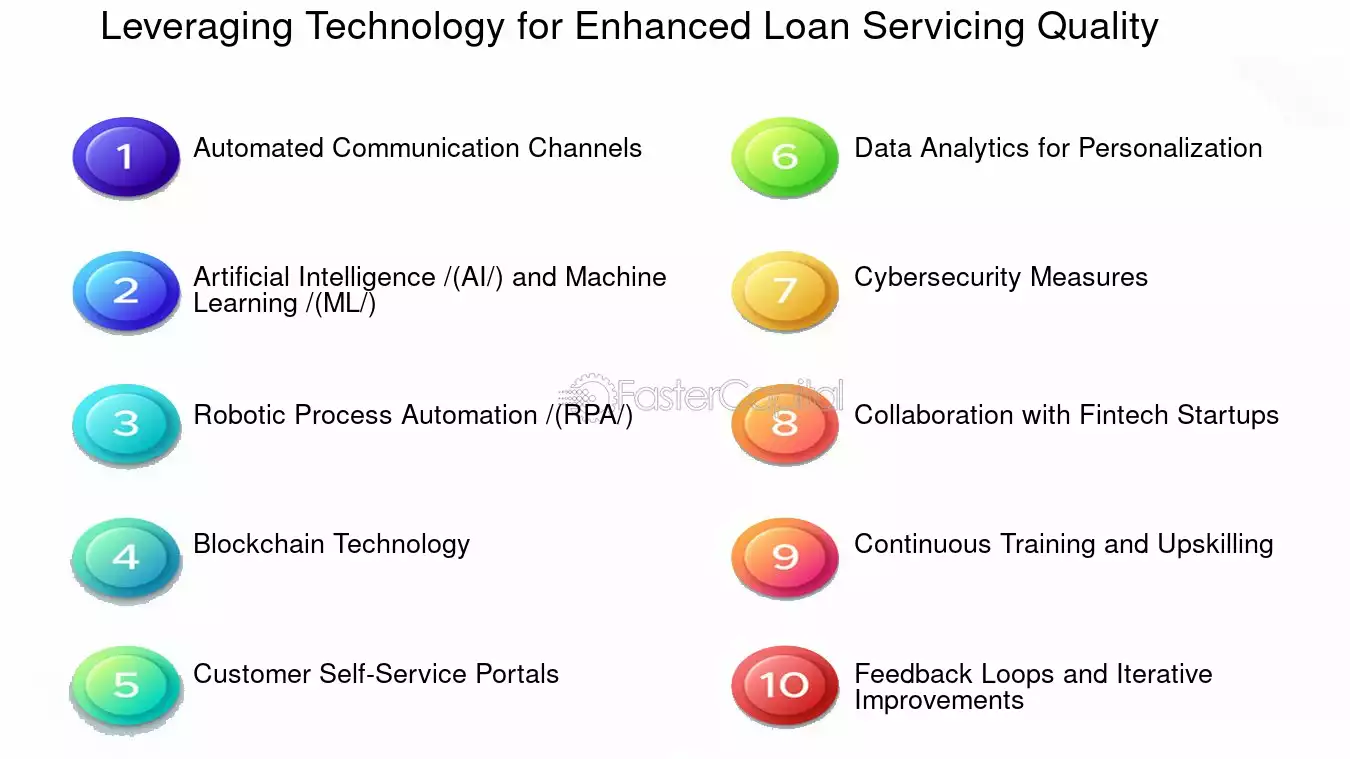 Leveraging Technology for Enhanced Loan Servicing Quality

1 Automated Communication Channels

2 Artificial Intelligence /(AI/) and Machine Learning /(ML/)

3 Robotic Process Automation /(RPA/)

4 Blockchain Technology

5 Customer Self-Service Portals

6 Data Analytics for Personalization

7 Cybersecurity Measures

8 Collaboration with Fintech Startups

9 Continuous Training and Upskilling

10 Feedback Loops and Iterative Improvements

FasterCapital